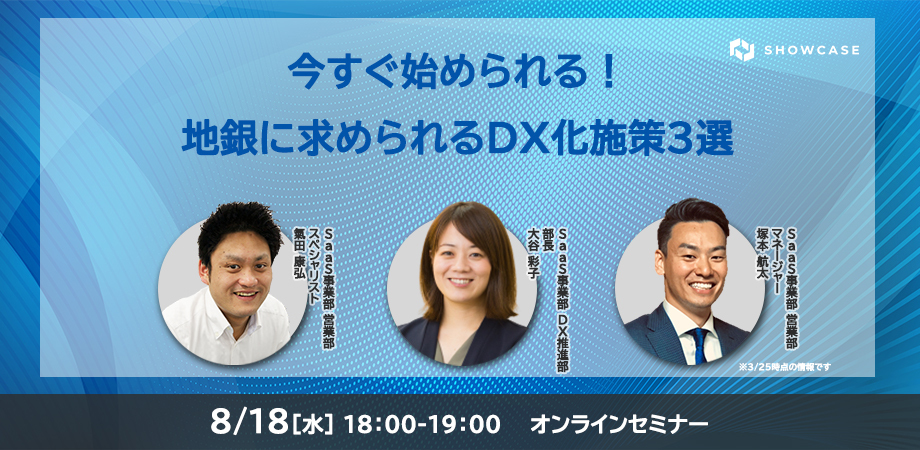 SHOWCASE

今すぐ始められる！
地銀に求められるDX化施策3選

SaaS事業部 営業部
スペシャリスト
無田 康弘

SaaS事業部 DX推進部
部長
大谷 彩子

SaaS事業部 営業部
マネージャー
塚本 航太

※3/25時点の情報です

8/18[水] 18:00-19:00 オンラインセミナー